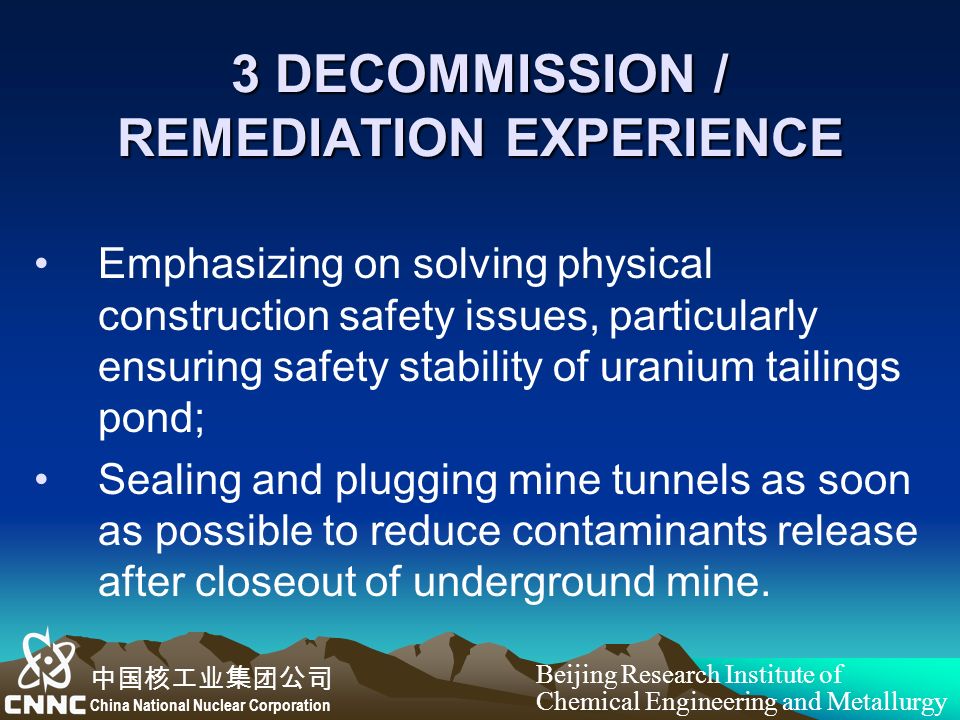 3 DECOMMISSION / REMEDIATION EXPERIENCE

• Emphasizing on solving physical construction safety issues, particularly ensuring safety stability of uranium tailings pond;

• Sealing and plugging mine tunnels as soon as possible to reduce contaminants release after closeout of underground mine.

中国核工业集团公司
CNNC China National Nuclear Corporation

Beijing Research Institute of Chemical Engineering and Metallurgy